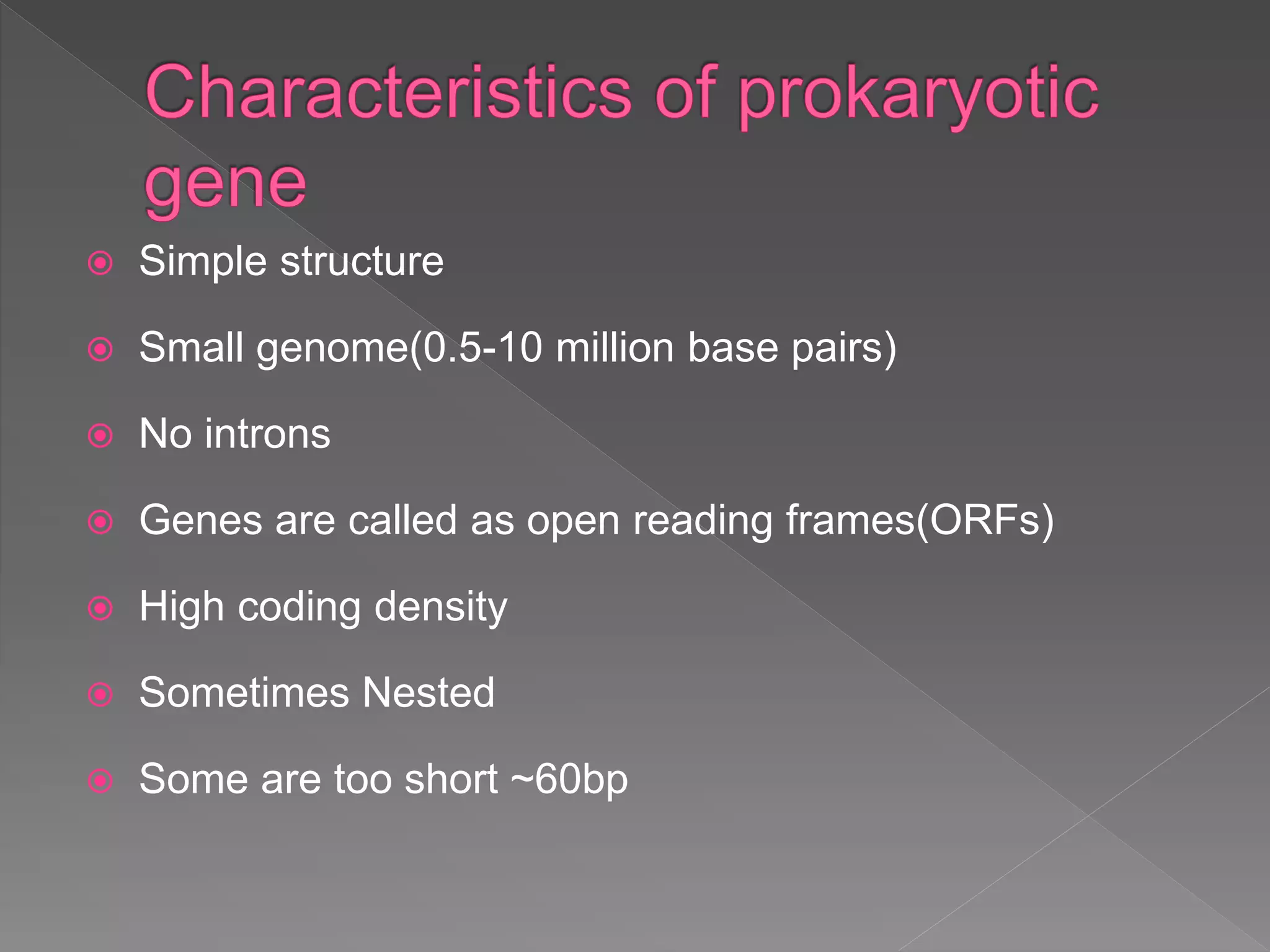 Characteristics of prokaryotic gene

Simple structure

Small genome(0.5-10 million base pairs)

No introns

Genes are called as open reading frames(ORFs)

High coding density

Sometimes Nested

Some are too short ~60bp